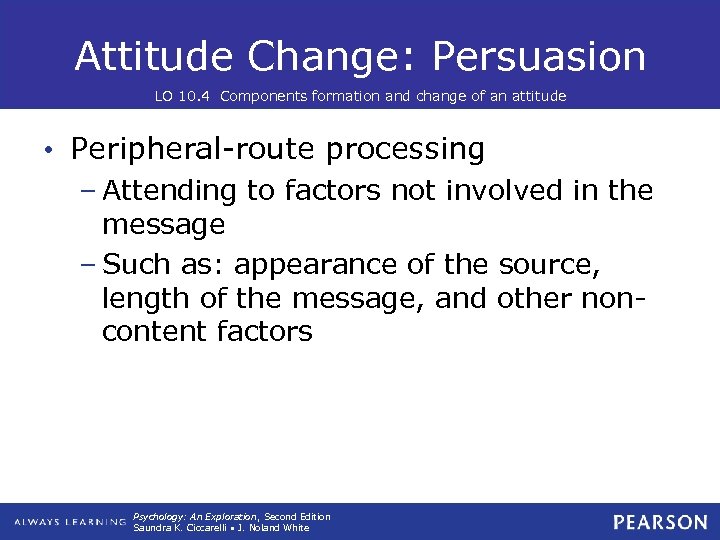 Attitude Change: Persuasion

LO 10.4 Components formation and change of an attitude

• Peripheral-route processing
 – Attending to factors not involved in the message
 – Such as: appearance of the source, length of the message, and other non-content factors

ALWAYS LEARNING

Psychology: An Exploration, Second Edition
Saundra K. Ciccarelli • J. Noland White

PEARSON